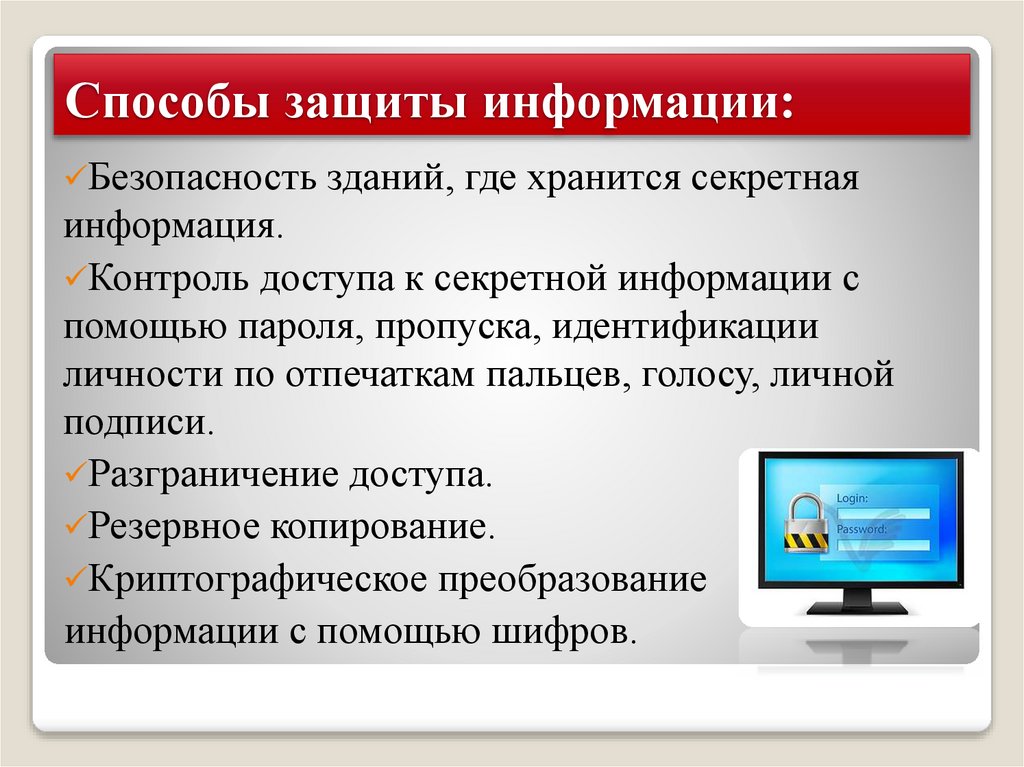 Способы защиты информации:

✓Безопасность зданий, где хранится секретная информация.

✓Контроль доступа к секретной информации с помощью пароля, пропуска, идентификации личности по отпечаткам пальцев, голосу, личной подписи.

✓Разграничение доступа.

✓Резервное копирование.

✓Криптографическое преобразование информации с помощью шифров.

Login:
Password: